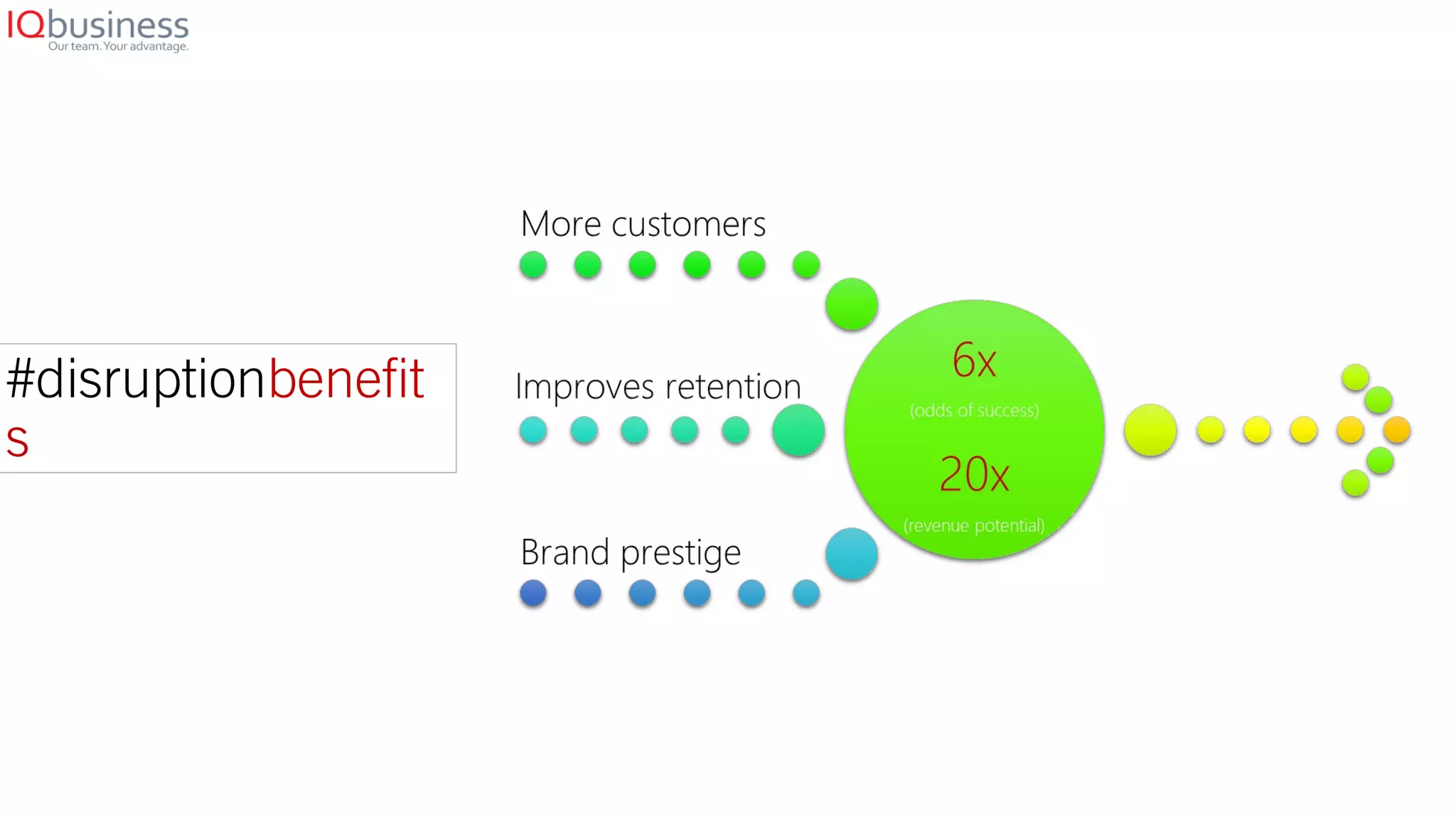 IQbusiness
Our team. Your advantage.

#disruptionbenefits

More customers

Improves retention

Brand prestige

6x
(odds of success)

20x
(revenue potential)